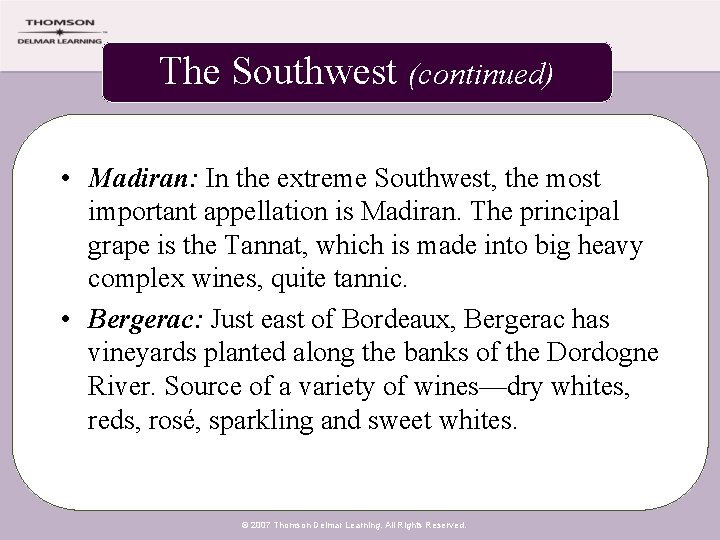 THOMSON
DELMAR LEARNING

The Southwest (continued)

• Madiran: In the extreme Southwest, the most important appellation is Madiran. The principal grape is the Tannat, which is made into big heavy complex wines, quite tannic.

• Bergerac: Just east of Bordeaux, Bergerac has vineyards planted along the banks of the Dordogne River. Source of a variety of wines—dry whites, reds, rosé, sparkling and sweet whites.

© 2007 Thomson Delmar Learning. All Rights Reserved.